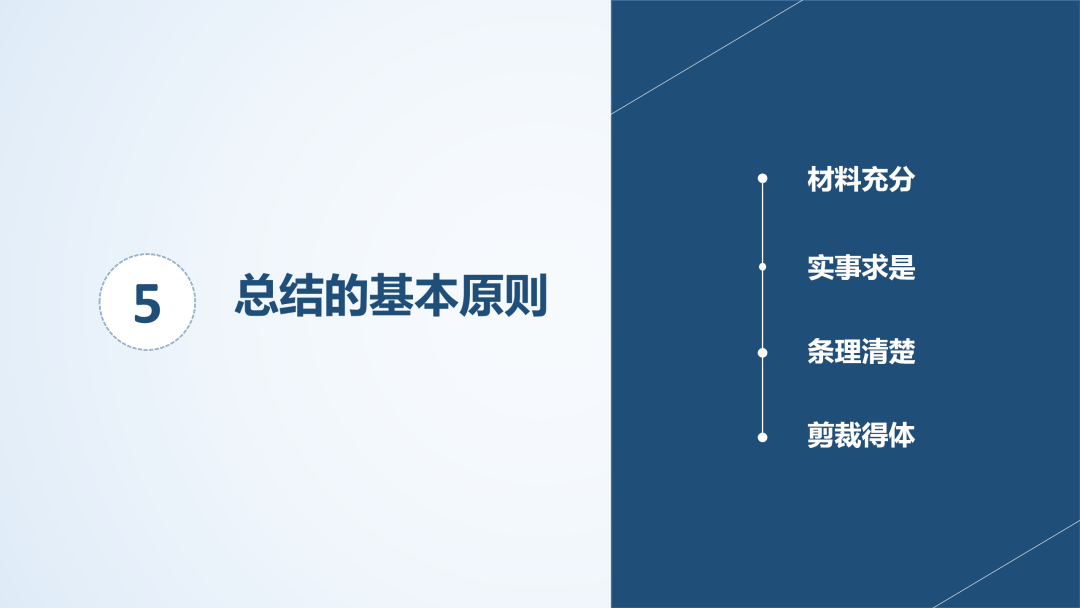 5

总结的基本原则

材料充分

实事求是

条理清楚

剪裁得体